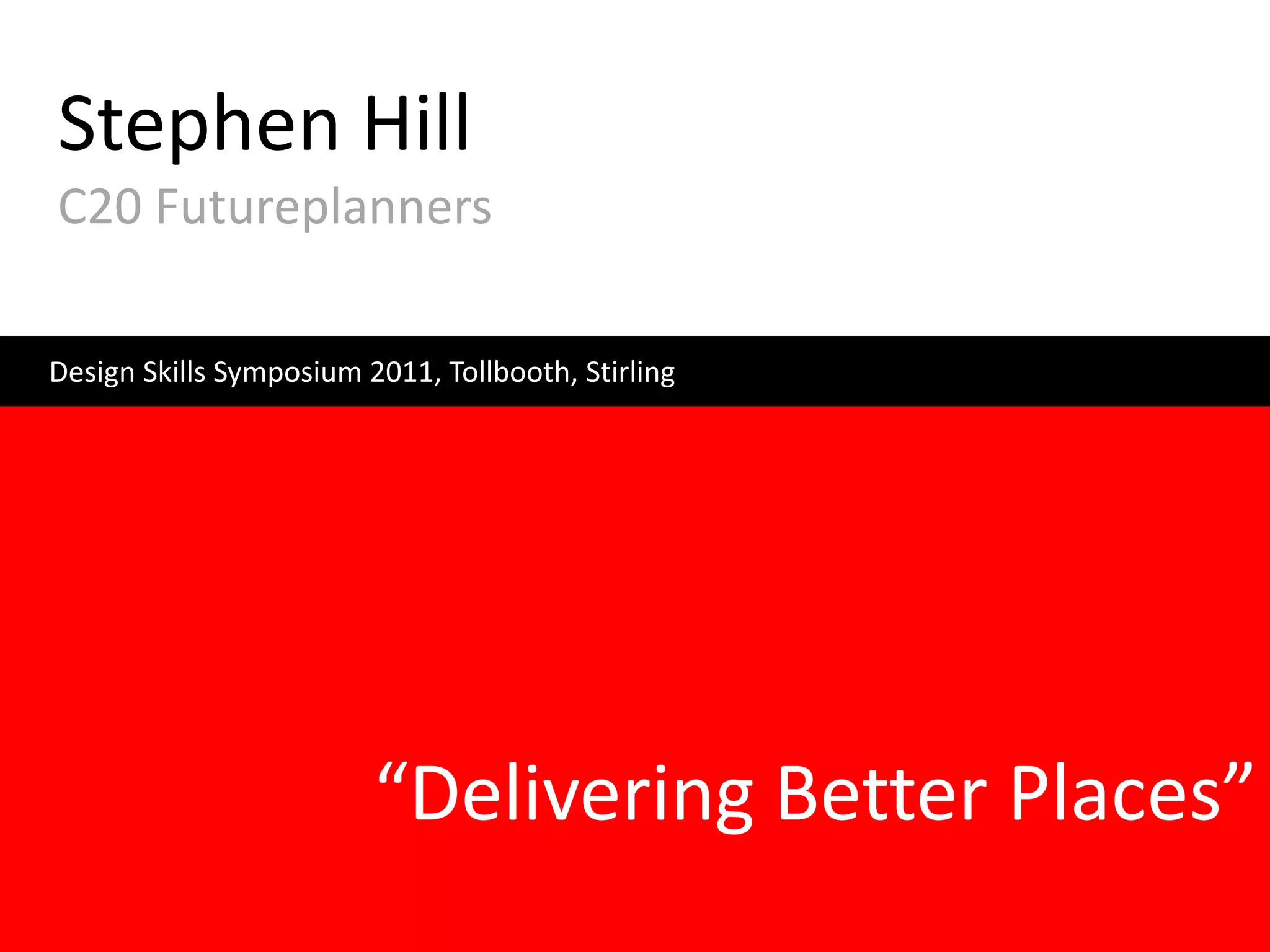 Stephen Hill
C20 Futureplanners

Design Skills Symposium 2011, Tollbooth, Stirling

“Delivering Better Places”